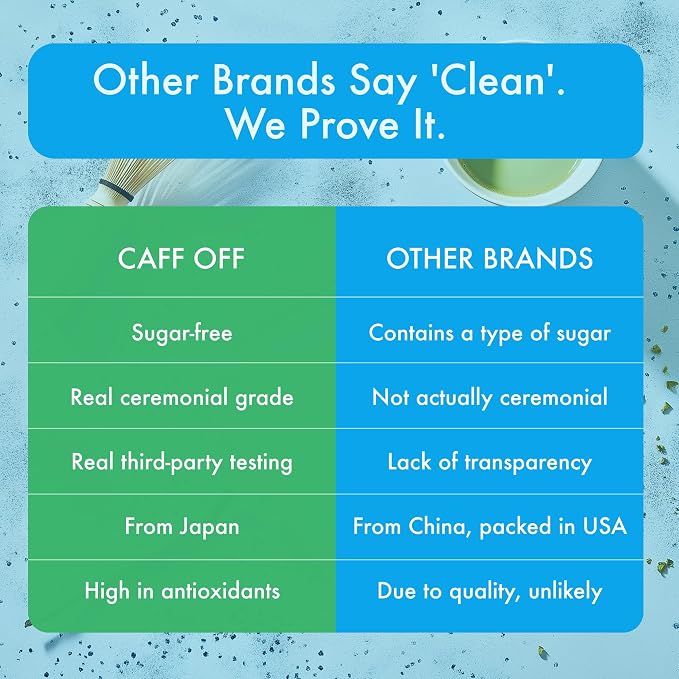 Other Brands Say 'Clean'.
We Prove It.

| CAFF OFF | OTHER BRANDS |
|---|---|
| Sugar-free | Contains a type of sugar |
| Real ceremonial grade | Not actually ceremonial |
| Real third-party testing | Lack of transparency |
| From Japan | From China, packed in USA |
| High in antioxidants | Due to quality, unlikely |